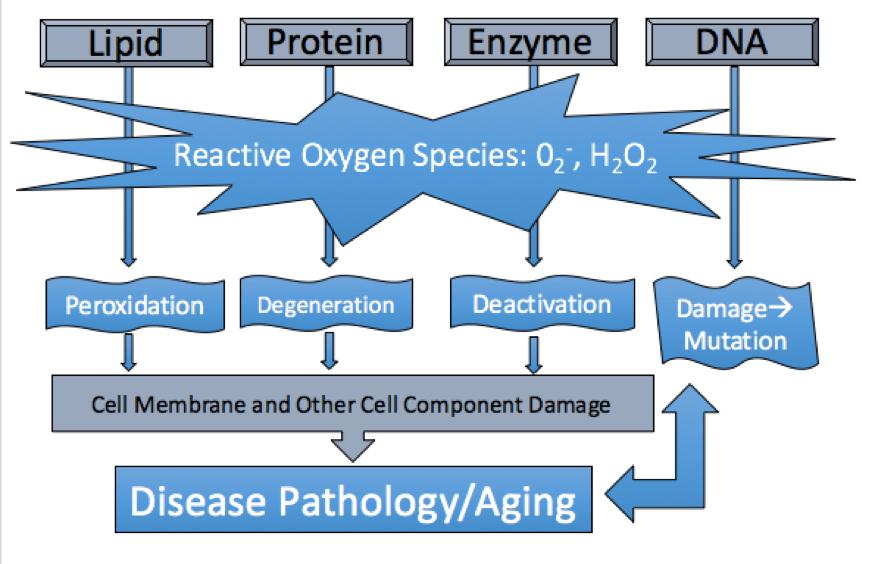 Lipid

Protein

Enzyme

DNA

Reactive Oxygen Species: $0_2^-$, $H_2O_2$

Peroxidation

Degeneration

Deactivation

Damage→ Mutation

Cell Membrane and Other Cell Component Damage

Disease Pathology/Aging